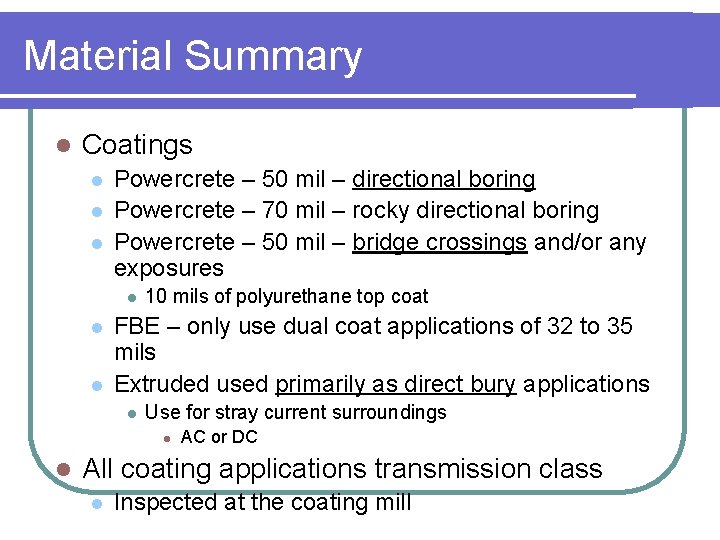 Material Summary

Coatings

Powercrete – 50 mil – directional boring

Powercrete – 70 mil – rocky directional boring

Powercrete – 50 mil – bridge crossings and/or any exposures

10 mils of polyurethane top coat

FBE – only use dual coat applications of 32 to 35 mils

Extruded used primarily as direct bury applications

Use for stray current surroundings

AC or DC

All coating applications transmission class

Inspected at the coating mill